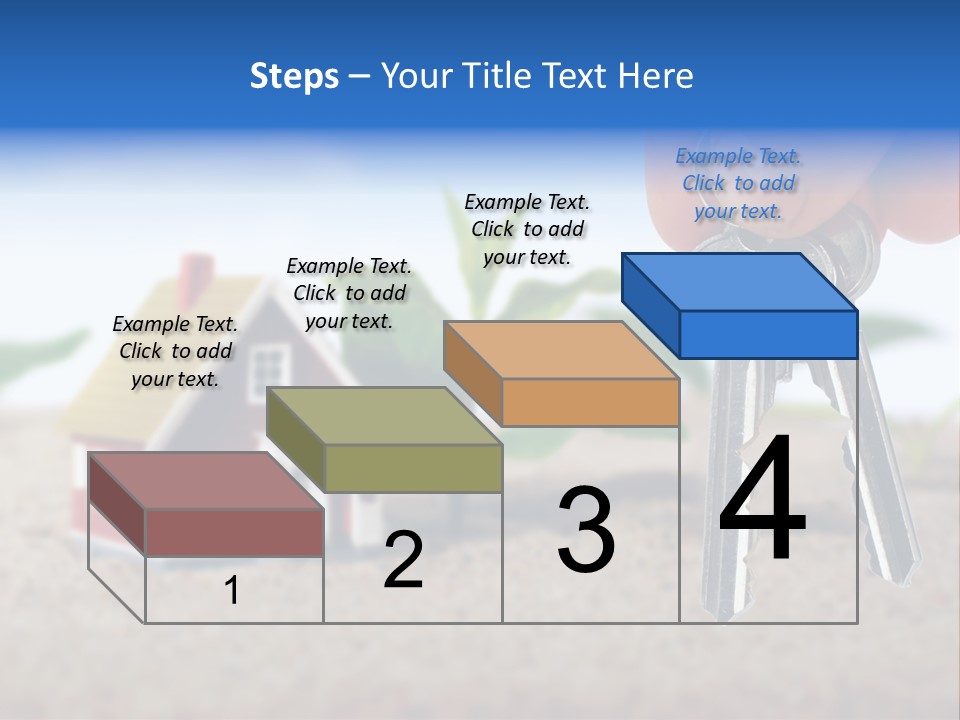 Steps – Your Title Text Here

Example Text. Click to add your text.

Example Text. Click to add your text.

Example Text. Click to add your text.

Example Text. Click to add your text.

1

2

3

4